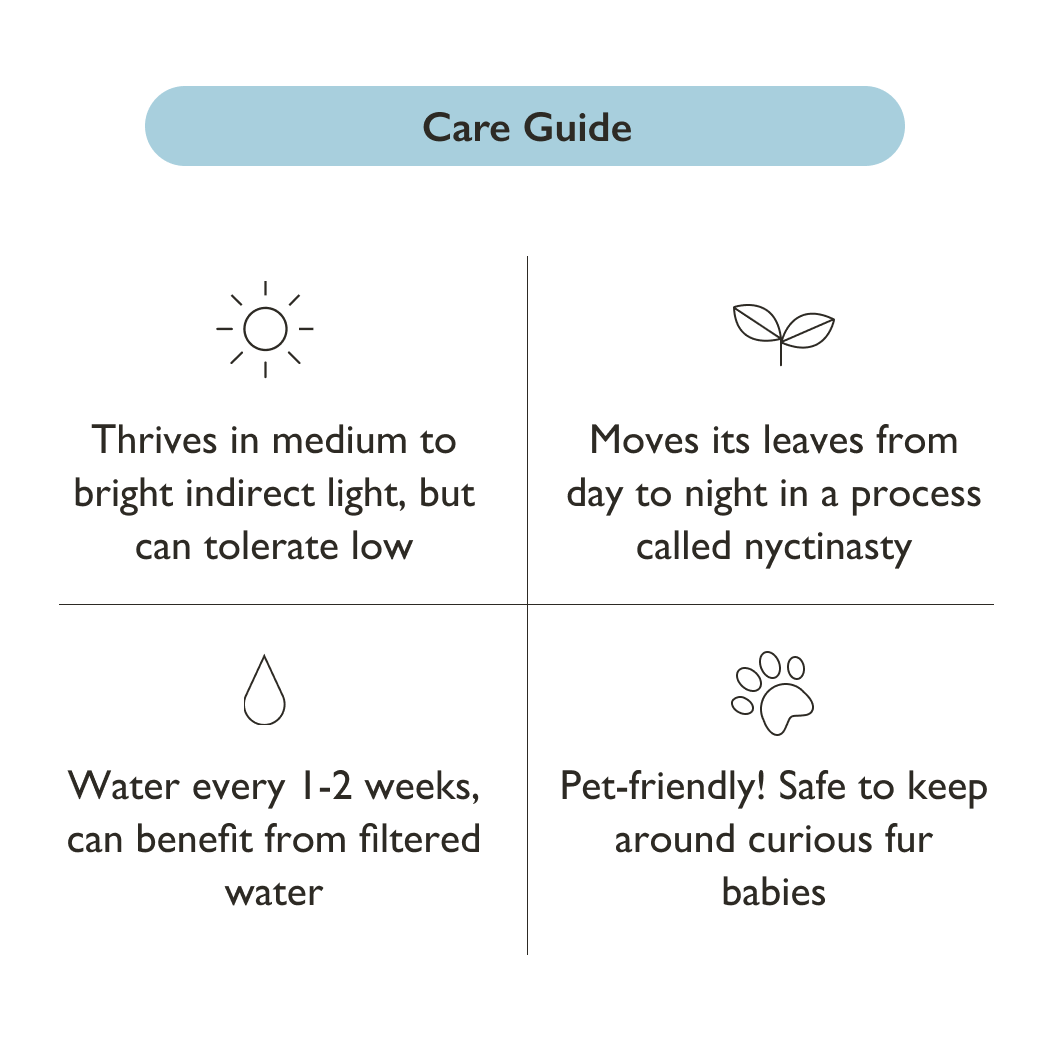 Care Guide

Thrives in medium to bright indirect light, but can tolerate low

Moves its leaves from day to night in a process called nyctinasty

Water every 1-2 weeks, can benefit from filtered water

Pet-friendly! Safe to keep around curious fur babies